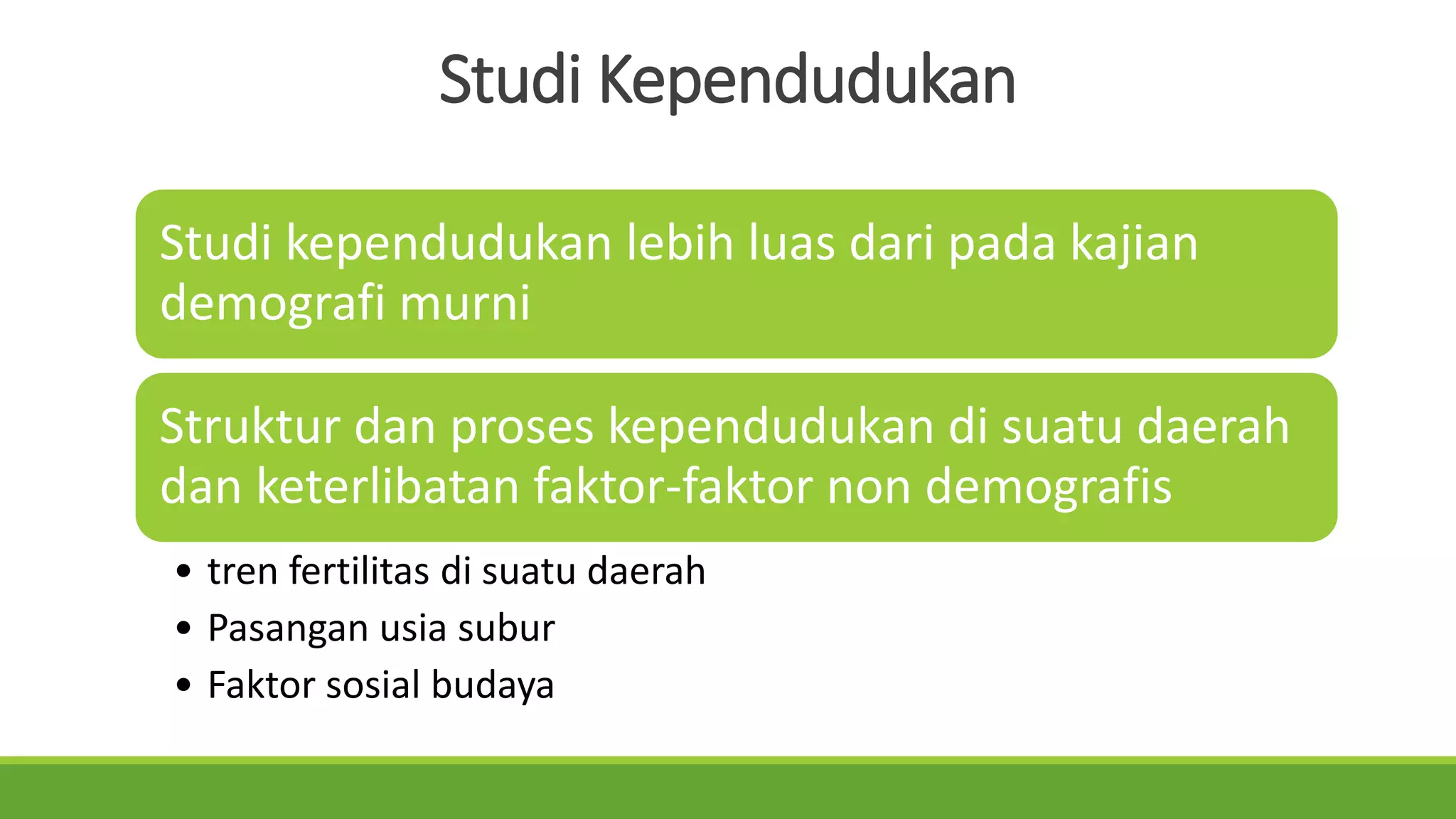 Studi Kependudukan

Studi kependudukan lebih luas dari pada kajian demografi murni

Struktur dan proses kependudukan di suatu daerah dan keterlibatan faktor-faktor non demografis

• tren fertilitas di suatu daerah
• Pasangan usia subur
• Faktor sosial budaya